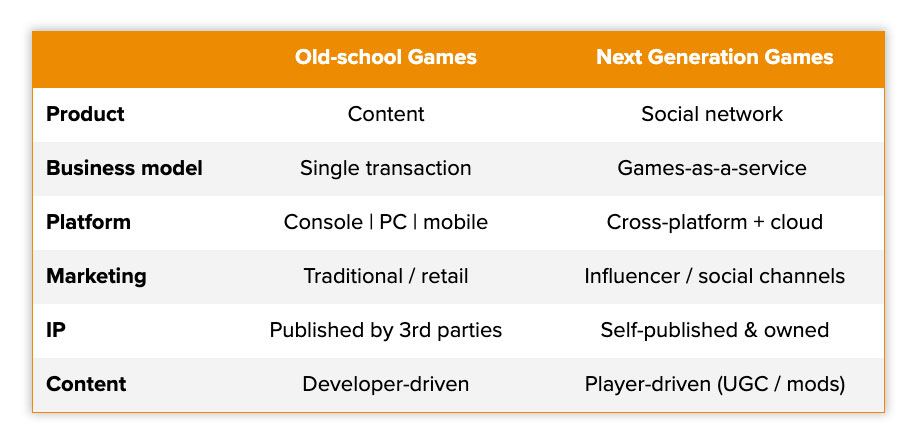 | | Old-school Games | Next Generation Games |
|---|---|---|
| Product | Content | Social network |
| Business model | Single transaction | Games-as-a-service |
| Platform | Console \| PC \| mobile | Cross-platform + cloud |
| Marketing | Traditional / retail | Influencer / social channels |
| IP | Published by 3rd parties | Self-published & owned |
| Content | Developer-driven | Player-driven (UGC / mods) |